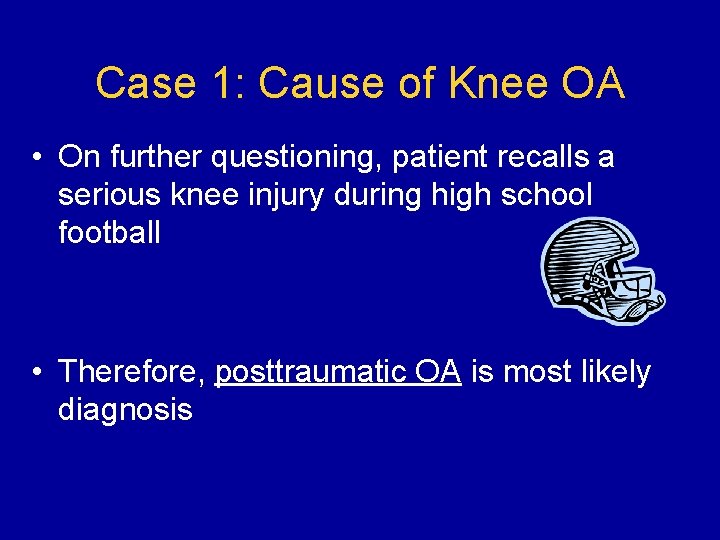 Case 1: Cause of Knee OA

• On further questioning, patient recalls a serious knee injury during high school football

• Therefore, posttraumatic OA is most likely diagnosis